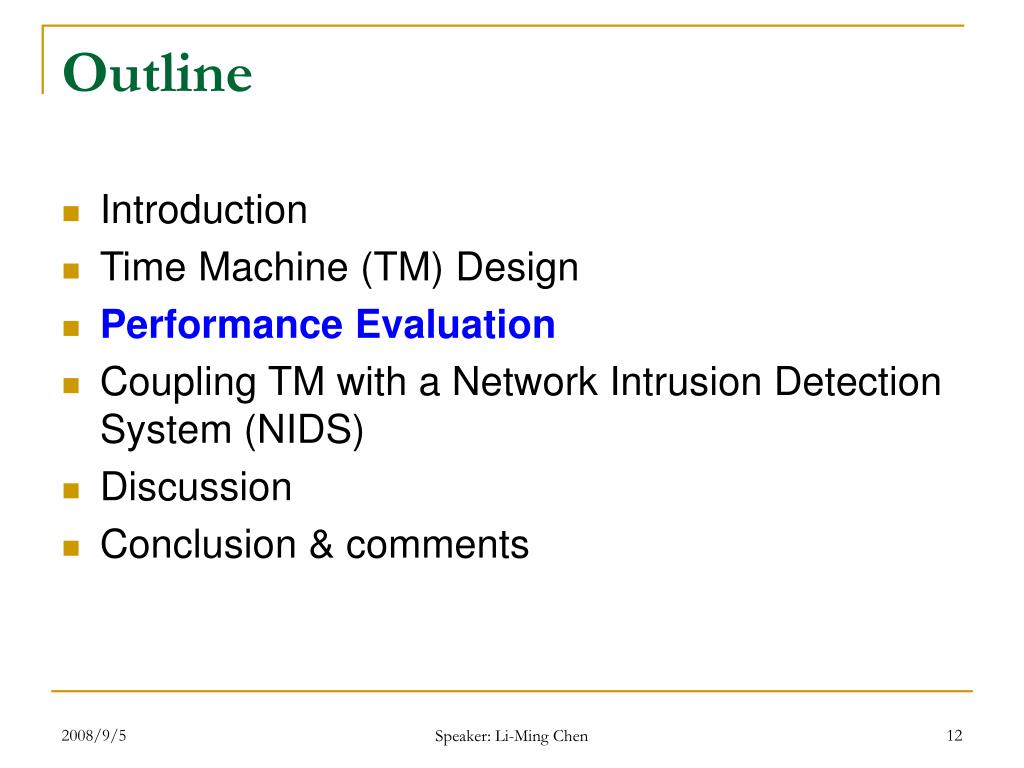 Outline

- Introduction
- Time Machine (TM) Design
- Performance Evaluation
- Coupling TM with a Network Intrusion Detection System (NIDS)
- Discussion
- Conclusion & comments

2008/9/5

Speaker: Li-Ming Chen

12